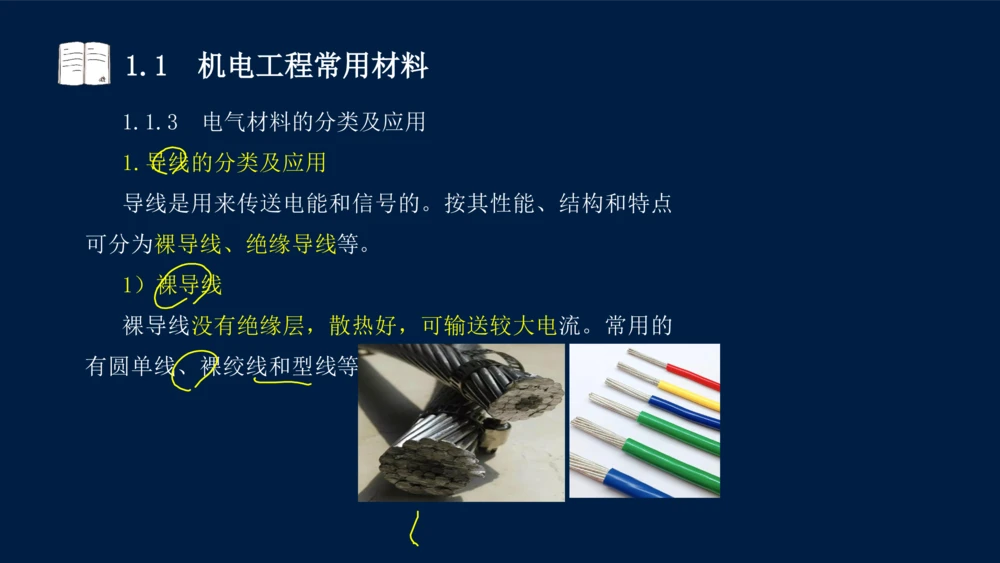 1.1　机电工程常用材料

1.1.3　电气材料的分类及应用

1. 导线的分类及应用

导线是用来传送电能和信号的。按其性能、结构和特点可分为裸导线、绝缘导线等。

1）裸导线

裸导线没有绝缘层，散热好，可输送较大电流。常用的有圆单线、裸绞线和型线等